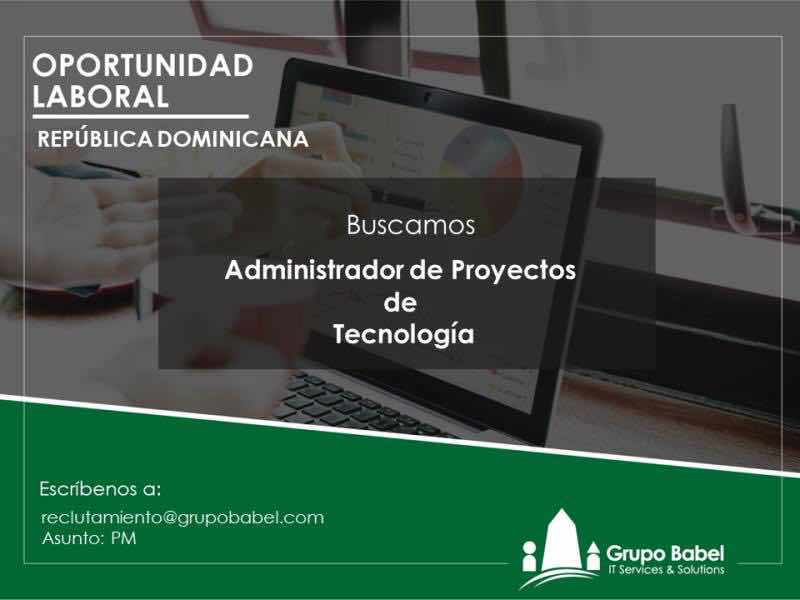 OPORTUNIDAD LABORAL

REPÚBLICA DOMINICANA

Buscamos

Administrador de Proyectos de Tecnología

Escríbenos a:

reclutamiento@grupobabel.com
Asunto: PM

Grupo Babel
IT Services & Solutions